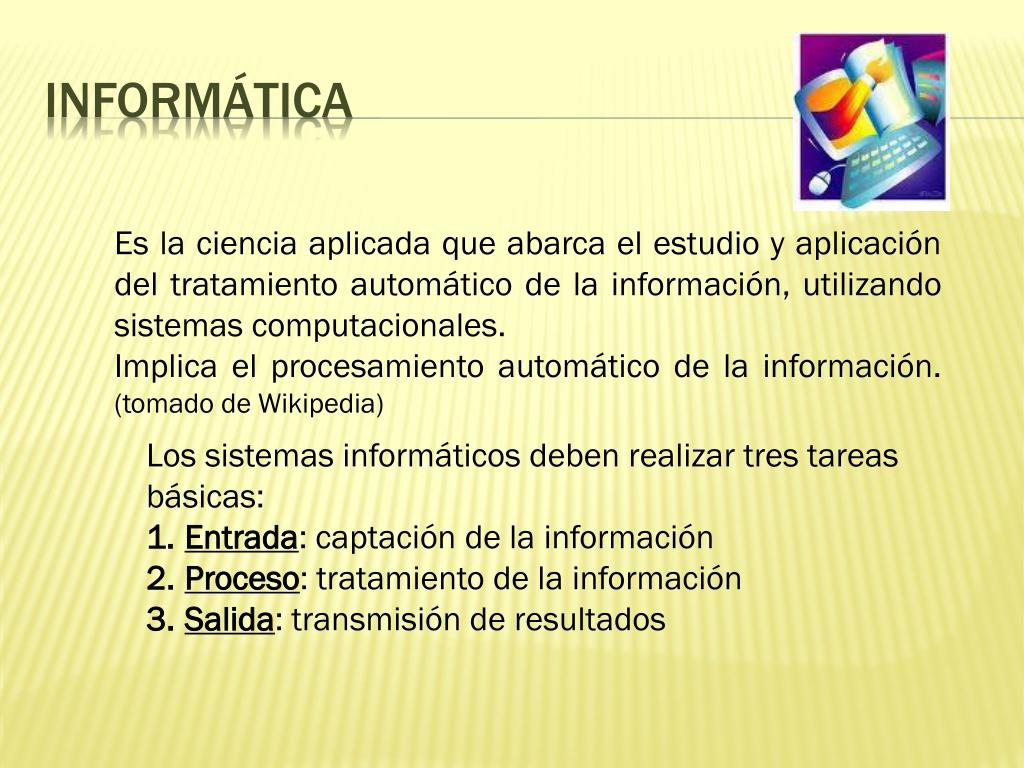 INFORMÁTICA

Es la ciencia aplicada que abarca el estudio y aplicación del tratamiento automático de la información, utilizando sistemas computacionales.
Implica el procesamiento automático de la información. (tomado de Wikipedia)

Los sistemas informáticos deben realizar tres tareas básicas:
1. Entrada: captación de la información
2. Proceso: tratamiento de la información
3. Salida: transmisión de resultados